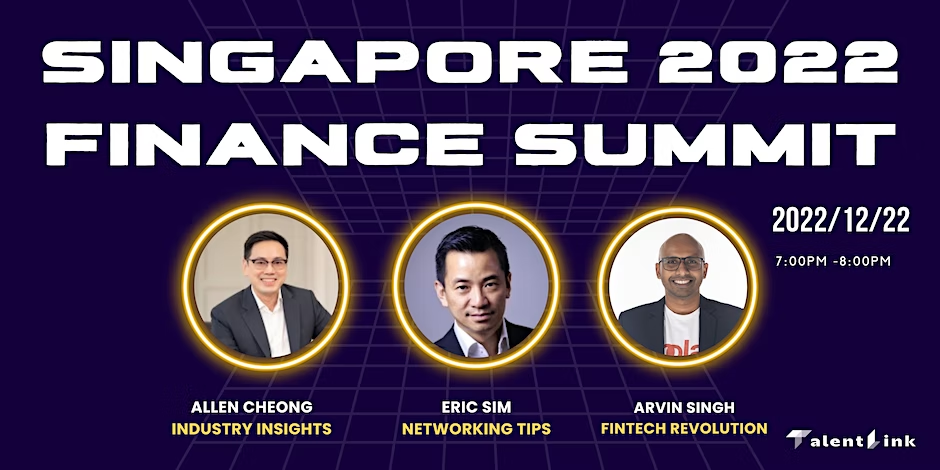 SINGAPORE 2022 FINANCE SUMMIT

2022/12/22

7:00PM -8:00PM

ALLEN CHEONG
INDUSTRY INSIGHTS

ERIC SIM
NETWORKING TIPS

ARVIN SINGH
FINTECH REVOLUTION

TalentLink